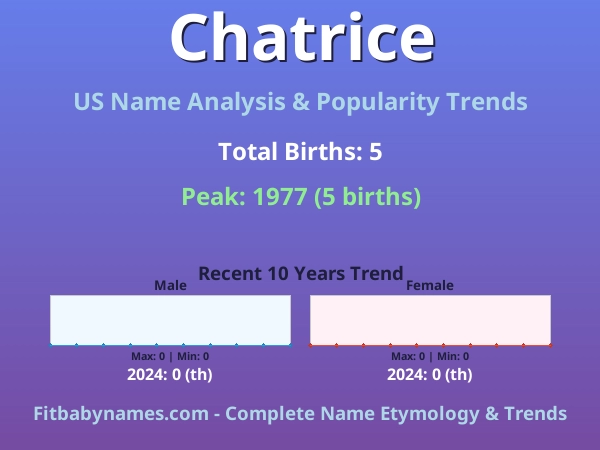 Chatrice

US Name Analysis & Popularity Trends

Total Births: 5

Peak: 1977 (5 births)

Recent 10 Years Trend

Male

Max: 0 | Min: 0

2024: 0 (th)

Female

Max: 0 | Min: 0

2024: 0 (th)

Fitbabynames.com - Complete Name Etymology & Trends